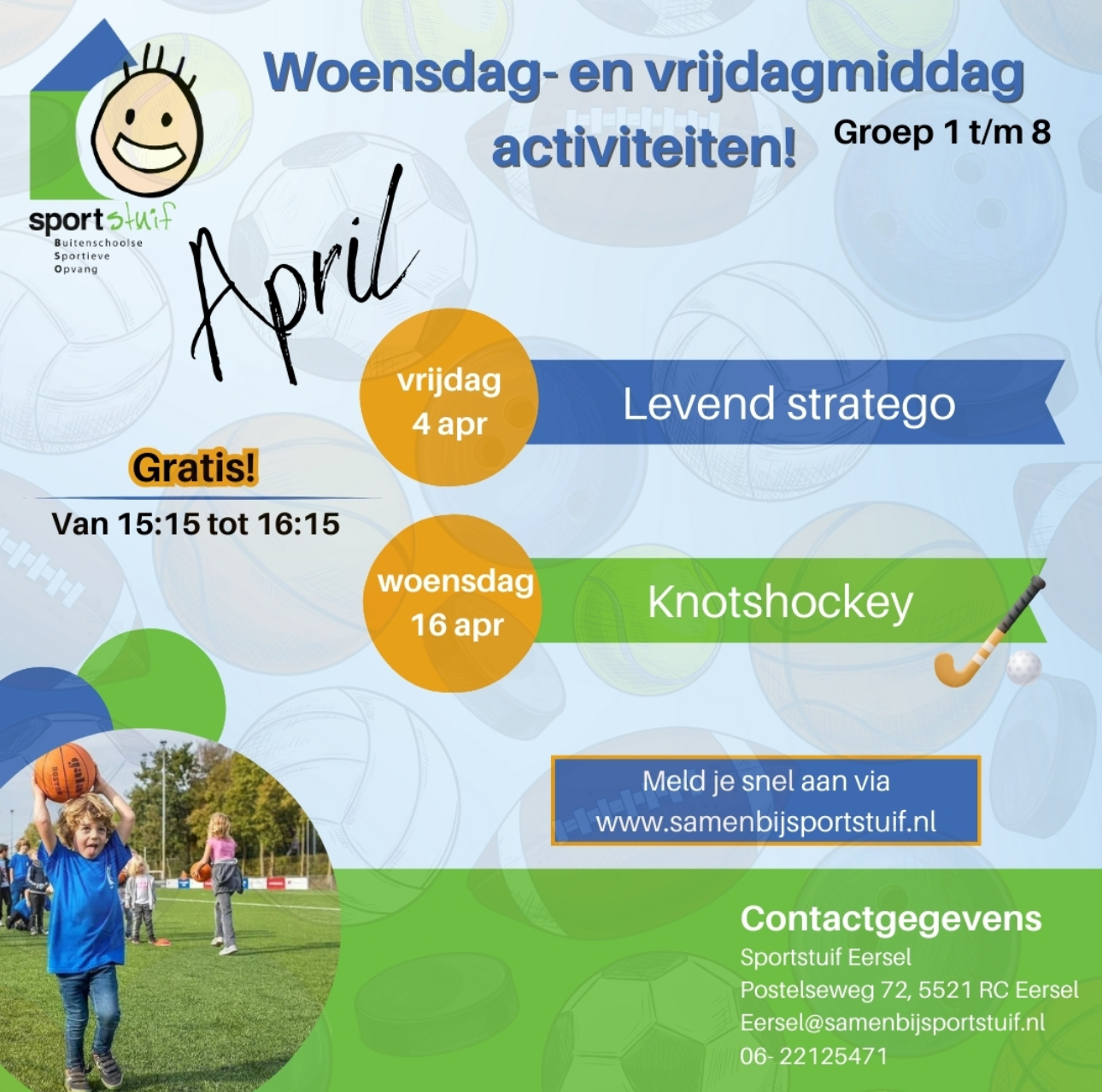 sportstuif
Buitenschoolse
Sportieve
Opvang

Woensdag- en vrijdagmiddag activiteiten!

Groep 1 t/m 8

April

vrijdag 4 apr

Levend stratego

Gratis!

Van 15:15 tot 16:15

woensdag 16 apr

Knotshockey

Meld je snel aan via www.samenbijsportstuif.nl

Contactgegevens
Sportstuif Eersel
Postelseweg 72, 5521 RC Eersel
Eersel@samenbijsportstuif.nl
06- 22125471